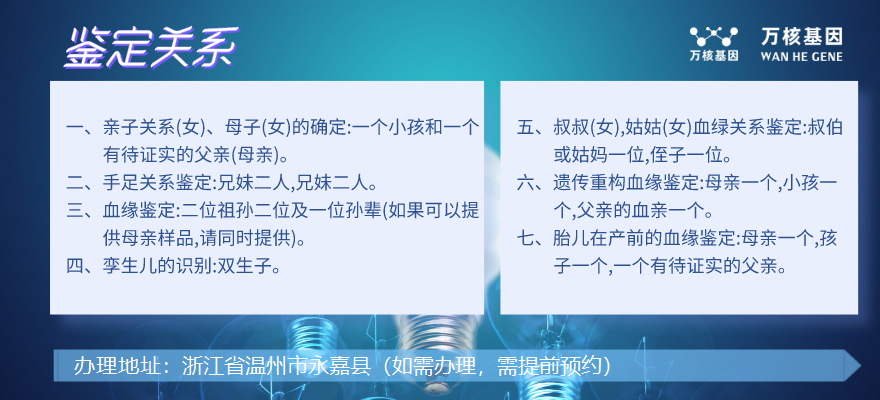 鉴定关系

万核基因

万核基因
WAN HE GENE

一、亲子关系(女)、母子(女)的确定:一个小孩和一个有待证实的父亲(母亲)。
二、手足关系鉴定:兄妹二人,兄妹二人。
三、血缘鉴定:二位祖孙二位及一位孙辈(如果可以提供母亲样品,请同时提供)。
四、孪生儿的识别:双生子。

五、叔叔(女),姑姑(女)血绿关系鉴定:叔伯或姑妈一位,侄子一位。
六、遗传重构血缘鉴定:母亲一个,小孩一个,父亲的血亲一个。
七、胎儿在产前的血缘鉴定:母亲一个,孩子一个,一个有待证实的父亲。

办理地址:浙江省温州市永嘉县(如需办理,需提前预约)